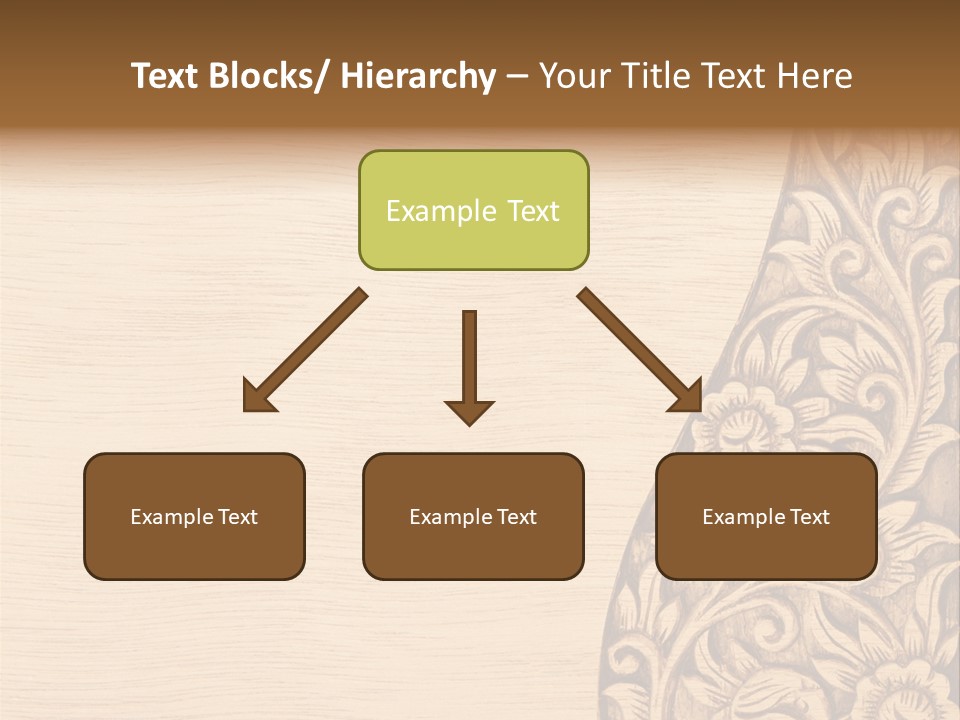 Text Blocks/ Hierarchy – Your Title Text Here

Example Text

Example Text

Example Text

Example Text